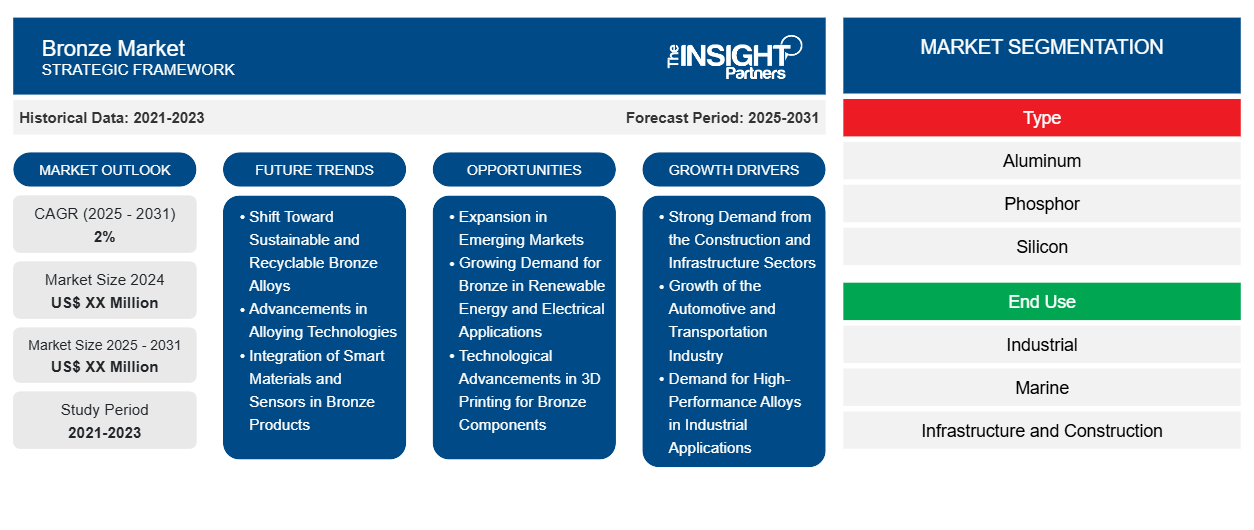 Bronze Market
STRATEGIC FRAMEWORK

The INSIGHT Partners

Historical Data: 2021-2023

Forecast Period: 2025-2031

MARKET OUTLOOK

CAGR (2025 - 2031)
2%

Market Size 2024
US$ XX Million

Market Size 2025 - 2031
US$ XX Million

Study Period
2021-2023

FUTURE TRENDS

• Shift Toward Sustainable and Recyclable Bronze Alloys
• Advancements in Alloying Technologies
• Integration of Smart Materials and Sensors in Bronze Products

OPPORTUNITIES

• Expansion in Emerging Markets
• Growing Demand for Bronze in Renewable Energy and Electrical Applications
• Technological Advancements in 3D Printing for Bronze Components

GROWTH DRIVERS

• Strong Demand from the Construction and Infrastructure Sectors
• Growth of the Automotive and Transportation Industry
• Demand for High-Performance Alloys in Industrial Applications

MARKET SEGMENTATION

Type

Aluminum

Phosphor

Silicon

End Use

Industrial

Marine

Infrastructure and Construction